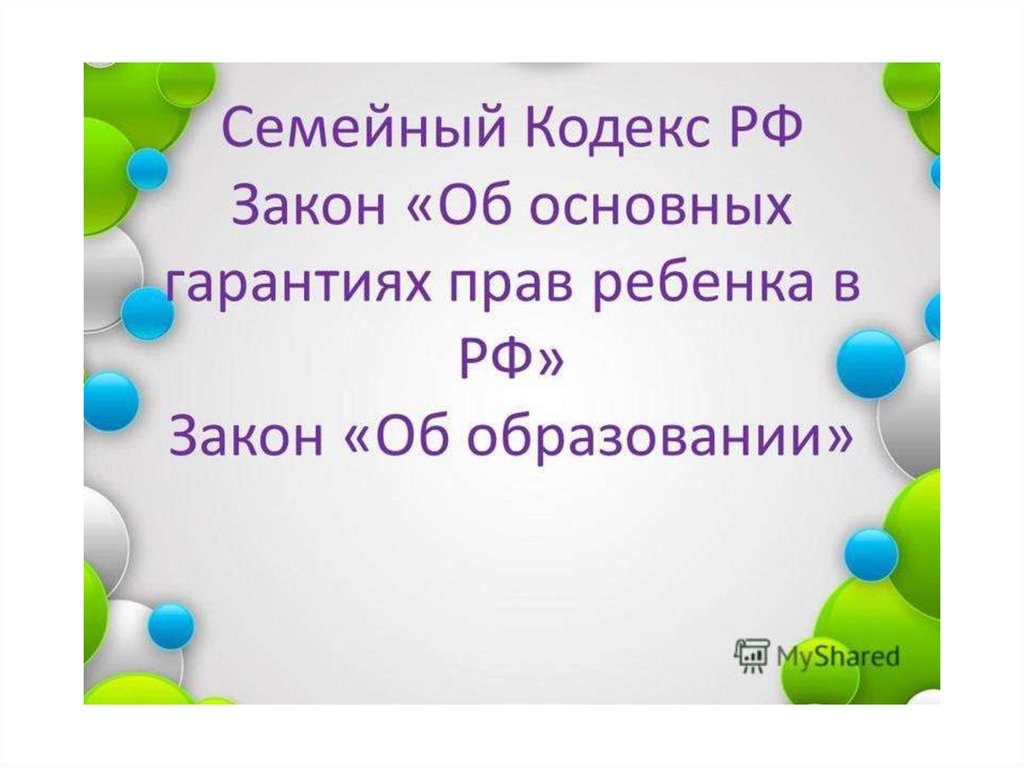 Семейный Кодекс РФ
Закон «Об основных гарантиях прав ребенка в РФ»
Закон «Об образовании»

MyShared